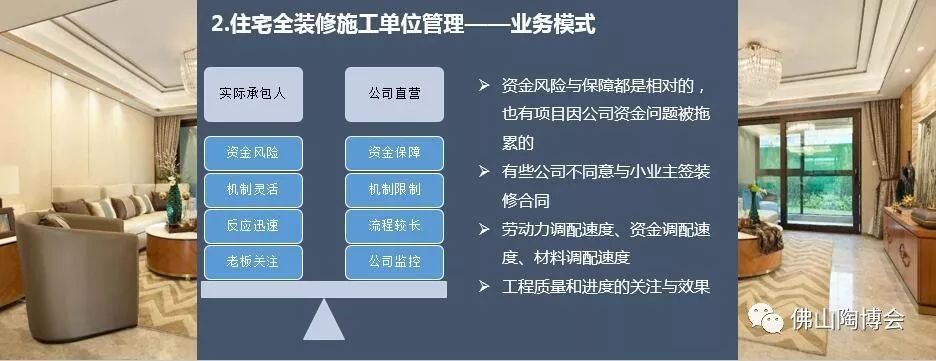 2.住宅全装修施工单位管理——业务模式

实际承包人

资金风险

机制灵活

反应迅速

老板关注

公司直营

资金保障

机制限制

流程较长

公司监控

➢ 资金风险与保障都是相对的，也有项目因公司资金问题被拖累的

➢ 有些公司不同意与小业主签装修合同

➢ 劳动力调配速度、资金调配速度、材料调配速度

➢ 工程质量和进度的关注与效果

佛山陶博会